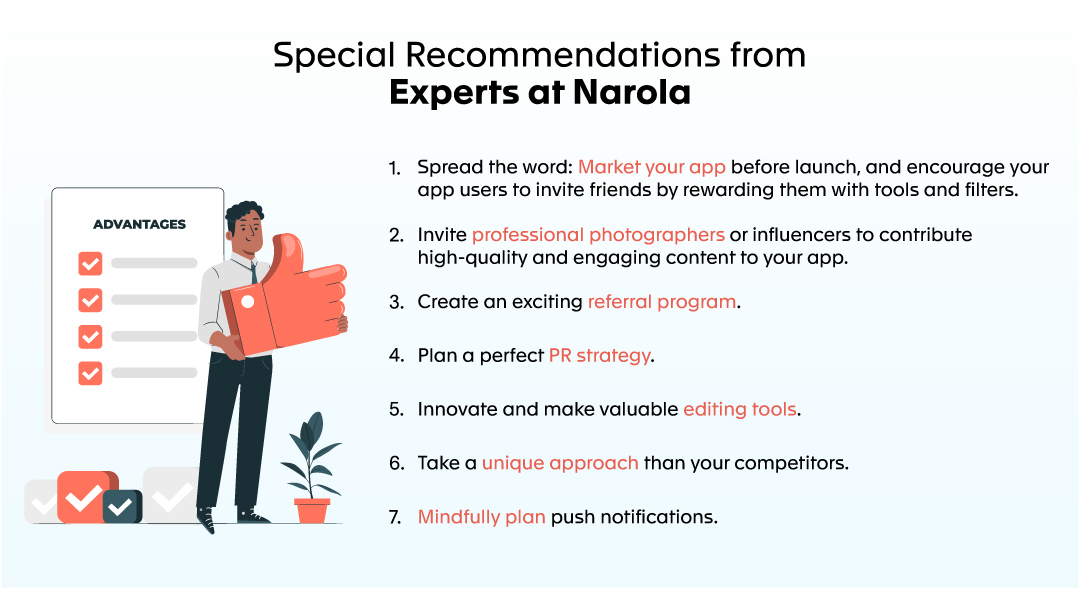 Special Recommendations from
Experts at Narola

ADVANTAGES

1. Spread the word: Market your app before launch, and encourage your app users to invite friends by rewarding them with tools and filters.

2. Invite professional photographers or influencers to contribute high-quality and engaging content to your app.

3. Create an exciting referral program.

4. Plan a perfect PR strategy.

5. Innovate and make valuable editing tools.

6. Take a unique approach than your competitors.

7. Mindfully plan push notifications.